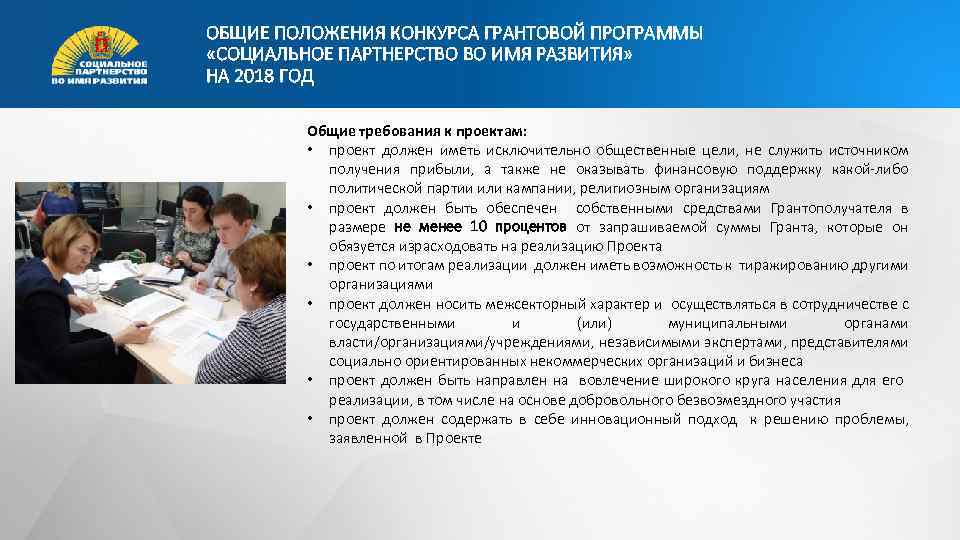 СОЦИАЛЬНОЕ ПАРТНЕРСТВО ВО ИМЯ РАЗВИТИЯ

ОБЩИЕ ПОЛОЖЕНИЯ КОНКУРСА ГРАНТОВОЙ ПРОГРАММЫ «СОЦИАЛЬНОЕ ПАРТНЕРСТВО ВО ИМЯ РАЗВИТИЯ» НА 2018 ГОД

Общие требования к проектам:
• проект должен иметь исключительно общественные цели, не служить источником получения прибыли, а также не оказывать финансовую поддержку какой-либо политической партии или кампании, религиозным организациям
• проект должен быть обеспечен собственными средствами Грантополучателя в размере не менее 10 процентов от запрашиваемой суммы Гранта, которые он обязуется израсходовать на реализацию Проекта
• проект по итогам реализации должен иметь возможность к тиражированию другими организациями
• проект должен носить межсекторный характер и осуществляться в сотрудничестве с государственными и (или) муниципальными органами власти/организациями/учреждениями, независимыми экспертами, представителями социально ориентированных некоммерческих организаций и бизнеса
• проект должен быть направлен на вовлечение широкого круга населения для его реализации, в том числе на основе добровольного безвозмездного участия
• проект должен содержать в себе инновационный подход к решению проблемы, заявленной в Проекте